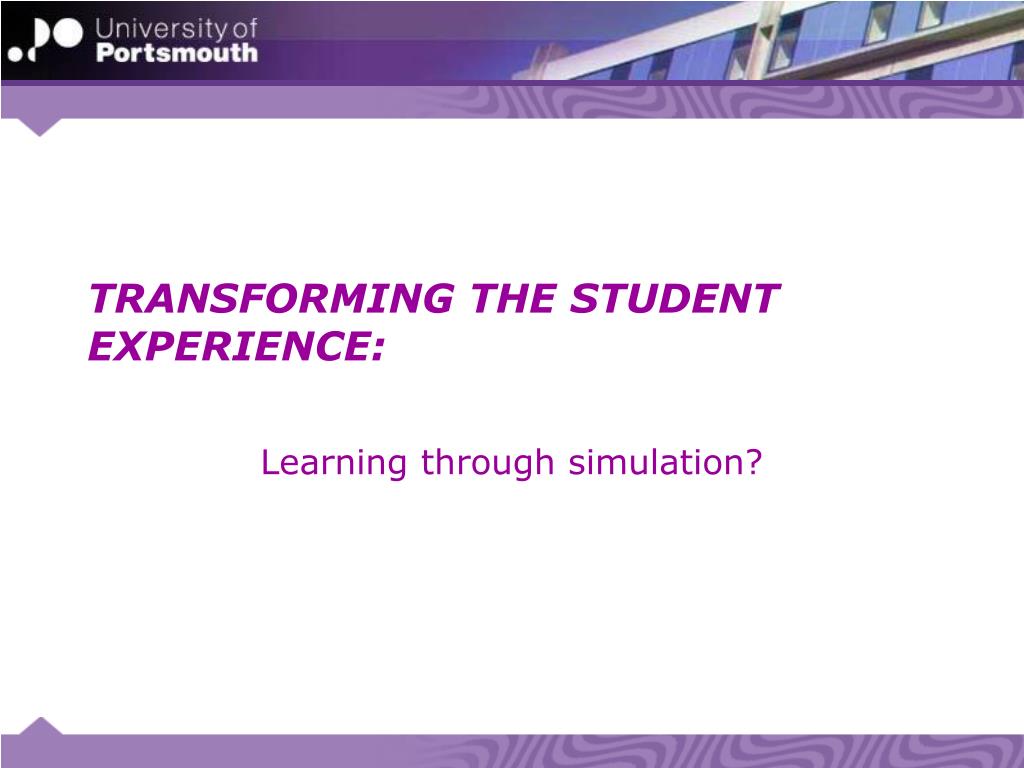 University of
Portsmouth

TRANSFORMING THE STUDENT EXPERIENCE:

Learning through simulation?